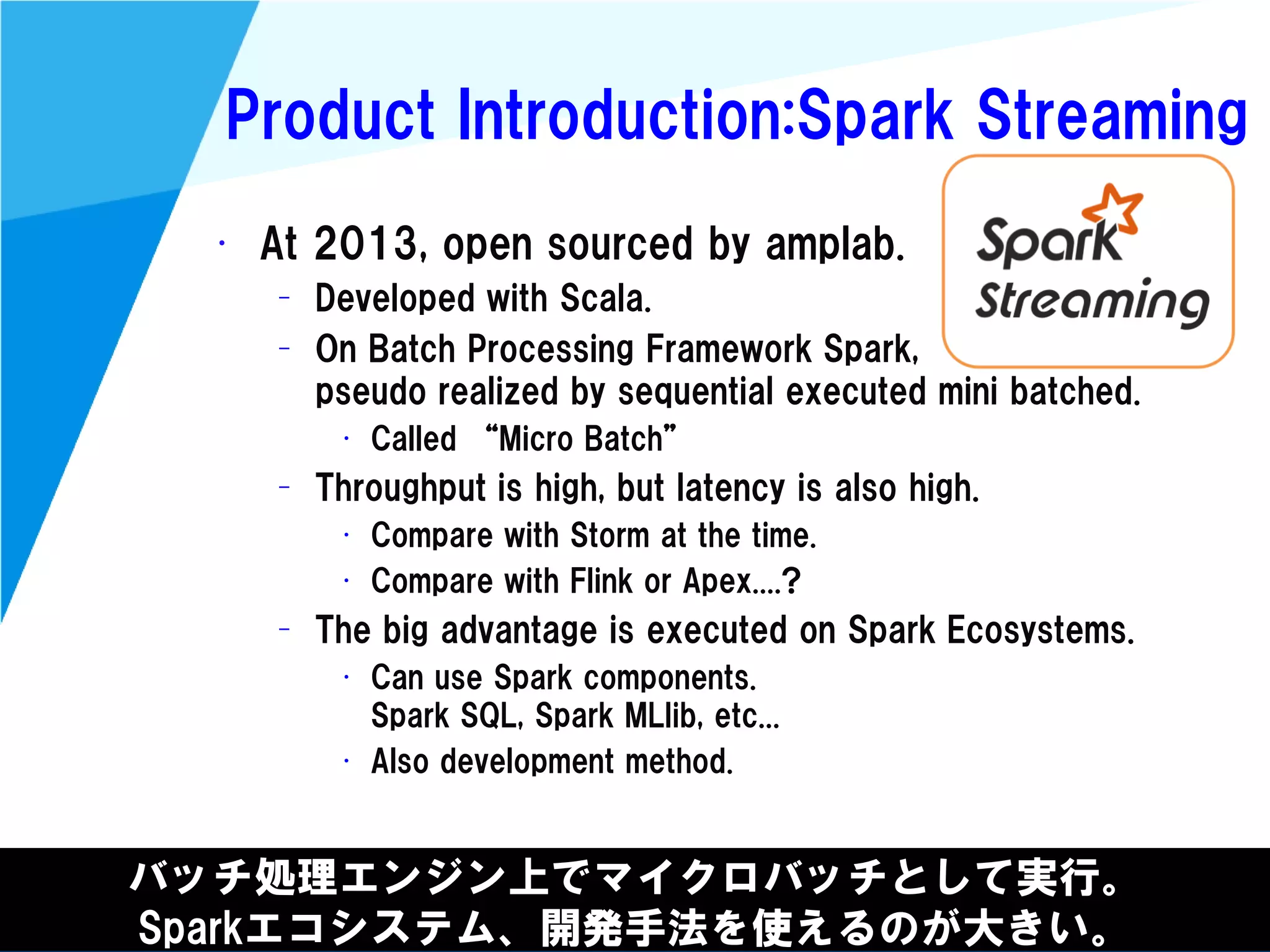 Product Introduction:Spark Streaming

Spark Streaming

• At 2013, open sourced by amplab.
– Developed with Scala.
– On Batch Processing Framework Spark, pseudo realized by sequential executed mini batched.
• Called "Micro Batch"
– Throughput is high, but latency is also high.
• Compare with Storm at the time.
• Compare with Flink or Apex....?
– The big advantage is executed on Spark Ecosystems.
• Can use Spark components. Spark SQL, Spark MLlib, etc...
• Also development method.

バッチ処理エンジン上でマイクロバッチとして実行。
Sparkエコシステム、開発手法を使えるのが大きい。